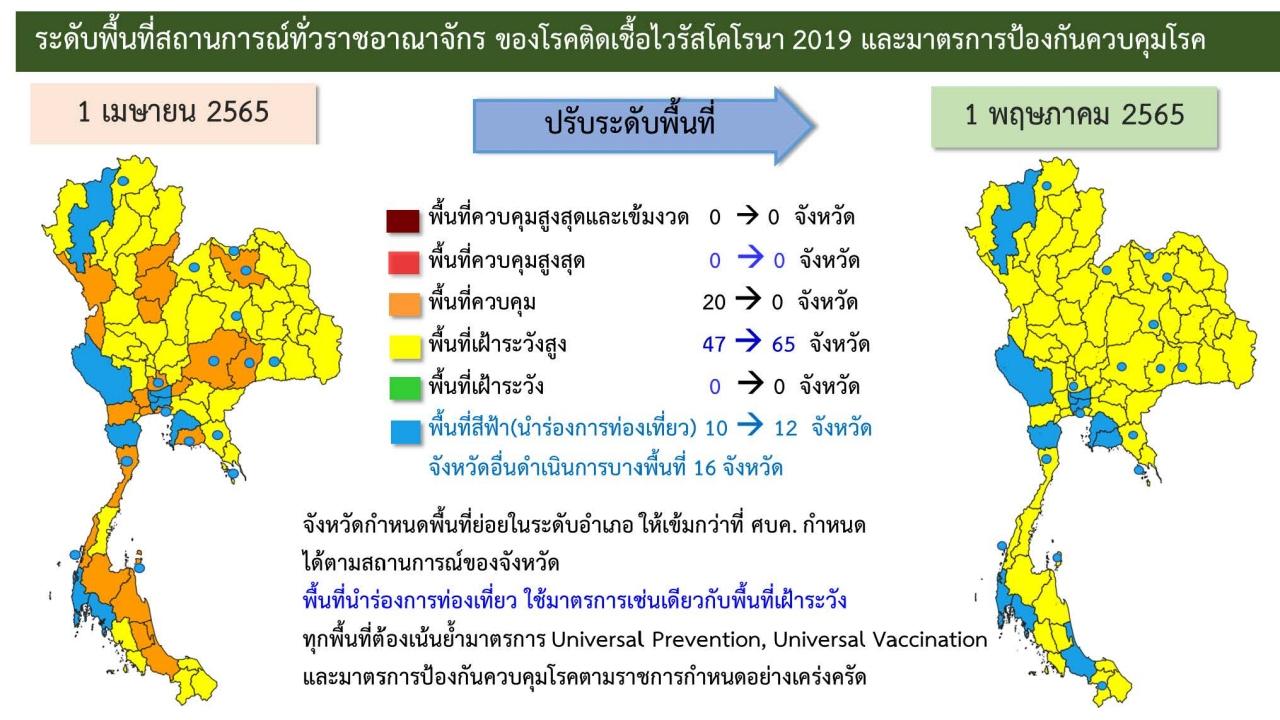 ระดับพื้นที่สถานการณ์ทั่วราชอาณาจักร ของโรคติดเชื้อไวรัสโคโรนา 2019 และมาตรการป้องกันควบคุมโรค

1 เมษายน 2565

ปรับระดับพื้นที่

1 พฤษภาคม 2565

พื้นที่ควบคุมสูงสุดและเข้มงวด 0 → 0 จังหวัด
พื้นที่ควบคุมสูงสุด 0 → 0 จังหวัด
พื้นที่ควบคุม 20 → 0 จังหวัด
พื้นที่เฝ้าระวังสูง 47 → 65 จังหวัด
พื้นที่เฝ้าระวัง 0 → 0 จังหวัด
พื้นที่สีฟ้า(นำร่องการท่องเที่ยว) 10 → 12 จังหวัด
จังหวัดอื่นดำเนินการบางพื้นที่ 16 จังหวัด

จังหวัดกำหนดพื้นที่ย่อยในระดับอำเภอ ให้เข้มกว่าที่ ศบค. กำหนด ได้ตามสถานการณ์ของจังหวัด
พื้นที่นำร่องการท่องเที่ยว ใช้มาตรการเช่นเดียวกับพื้นที่เฝ้าระวัง
ทุกพื้นที่ต้องเน้นย้ำมาตรการ Universal Prevention, Universal Vaccination และมาตรการป้องกันควบคุมโรคตามราชการกำหนดอย่างเคร่งครัด